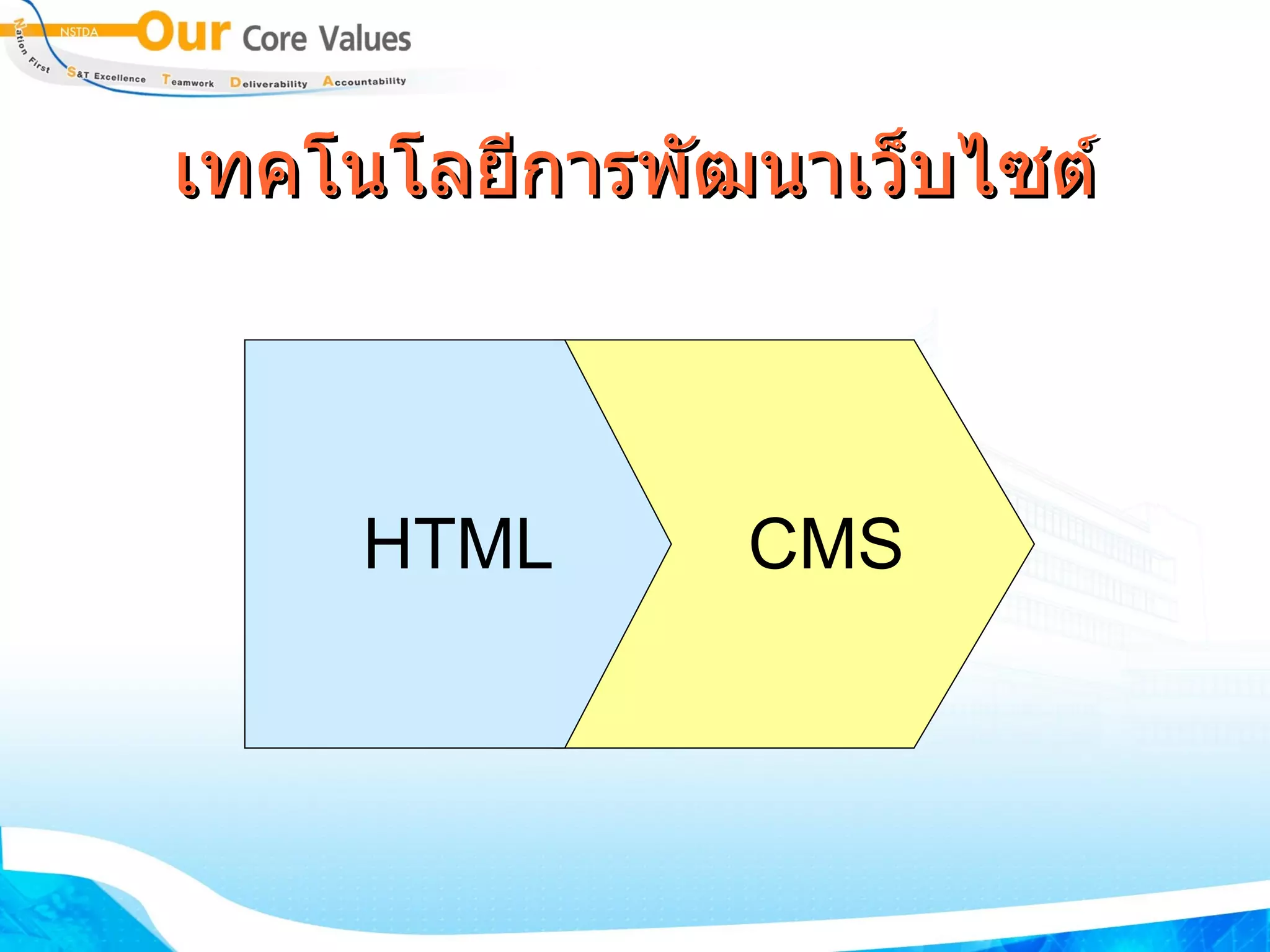 NSTDA Our Core Values

Nation First S&T Excellence Teamwork Deliverability Accountability

เทคโนโลยีการพัฒนาเว็บไซต์

HTML

CMS